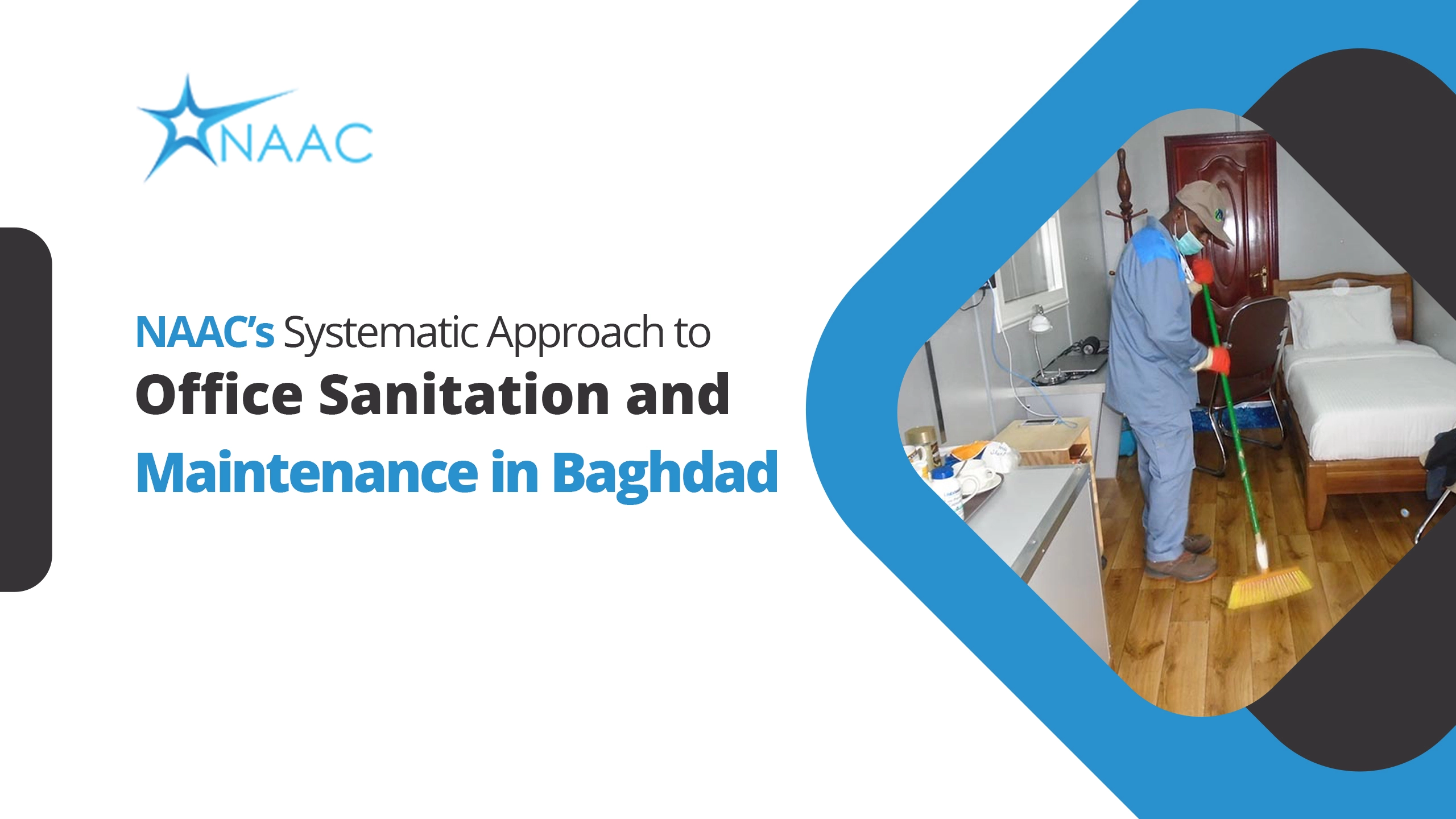 NAAC

NAAC's Systematic Approach to Office Sanitation and Maintenance in Baghdad